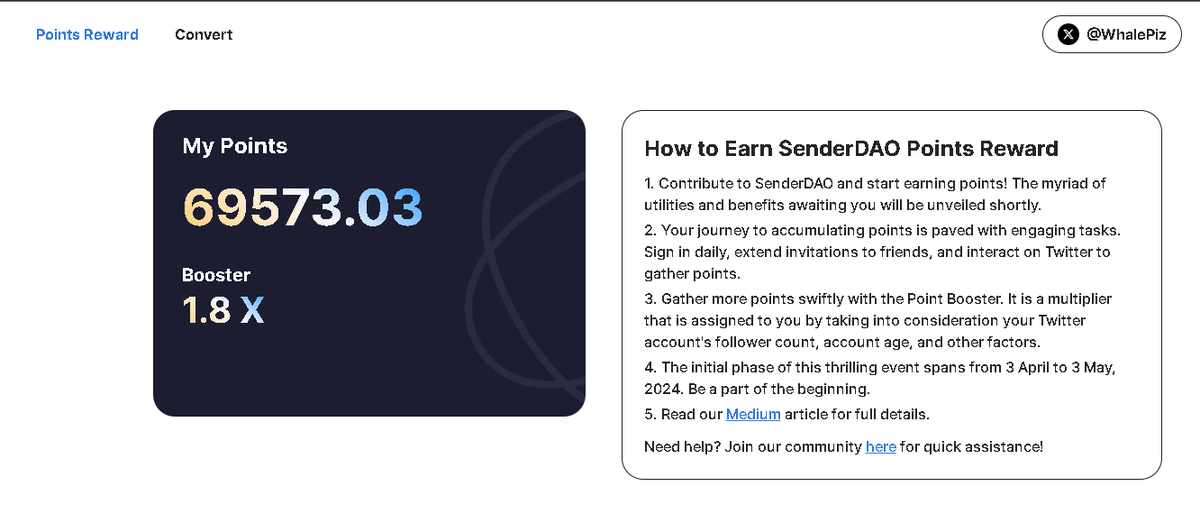 Points Reward Convert

@WhalePiz

My Points

69573.03

Booster

1.8 X

How to Earn SenderDAO Points Reward

1. Contribute to SenderDAO and start earning points! The myriad of utilities and benefits awaiting you will be unveiled shortly.

2. Your journey to accumulating points is paved with engaging tasks. Sign in daily, extend invitations to friends, and interact on Twitter to gather points.

3. Gather more points swiftly with the Point Booster. It is a multiplier that is assigned to you by taking into consideration your Twitter account's follower count, account age, and other factors.

4. The initial phase of this thrilling event spans from 3 April to 3 May, 2024. Be a part of the beginning.

5. Read our Medium article for full details.

Need help? Join our community here for quick assistance!